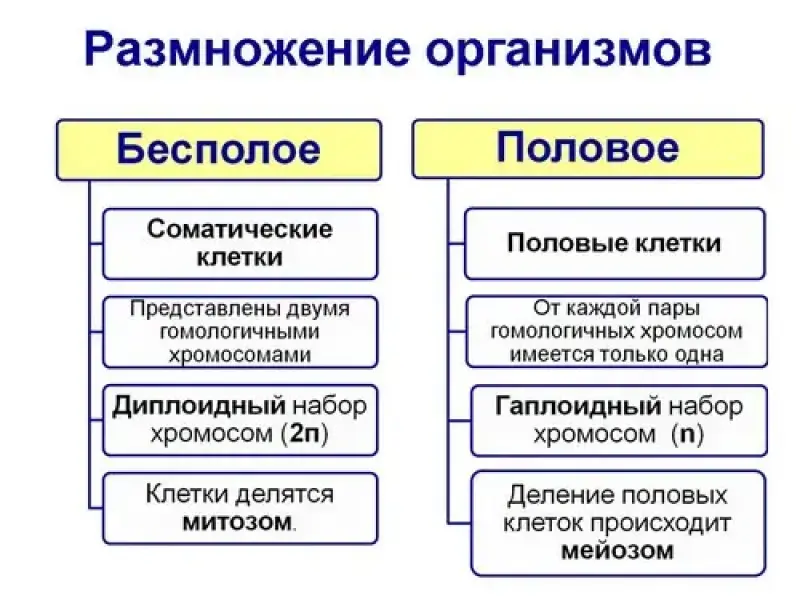 Размножение организмов

Бесполое

Соматические клетки

Представлены двумя гомологичными хромосомами

Диплоидный набор хромосом (2п)

Клетки делятся митозом.

Половое

Половые клетки

От каждой пары гомологичных хромосом имеется только одна

Гаплоидный набор хромосом (n)

Деление половых клеток происходит мейозом